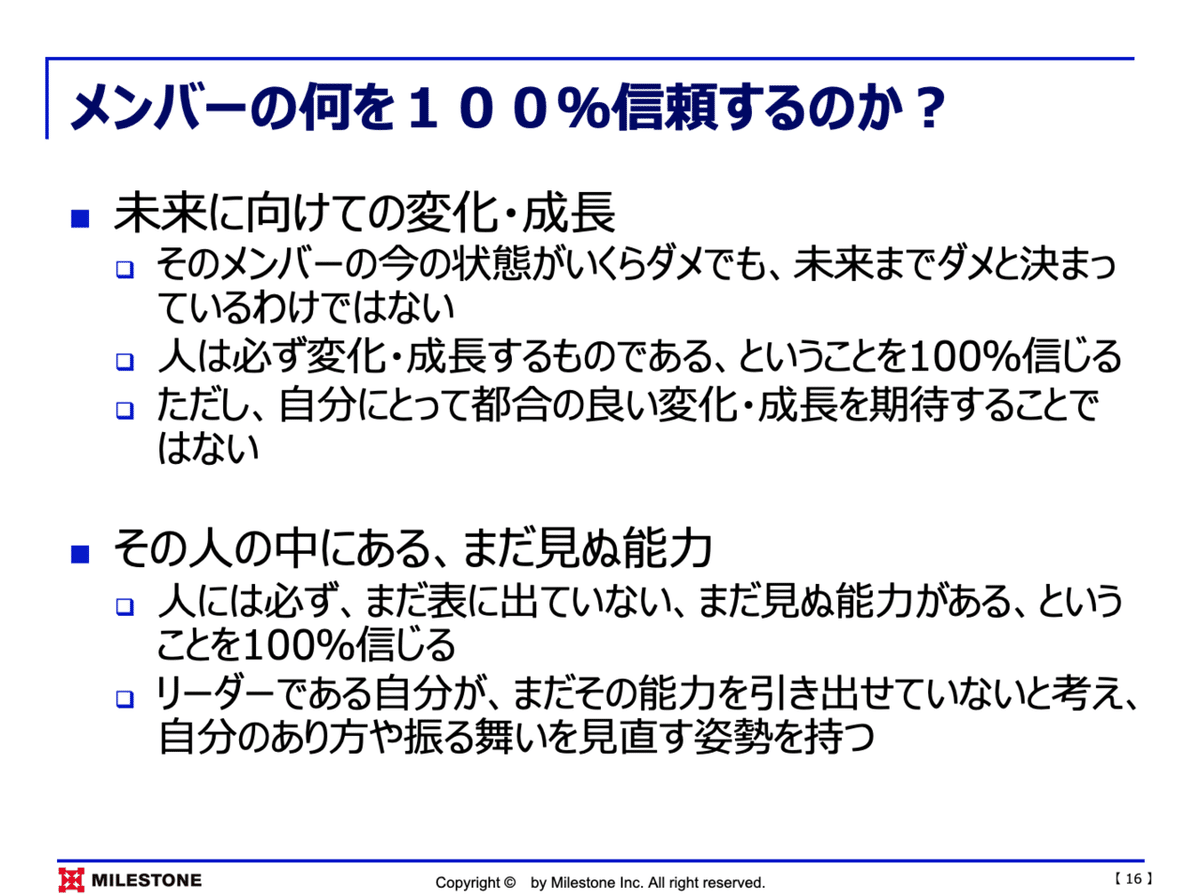 メンバーの何を１００％信頼するのか？

■ 未来に向けての変化・成長
❑ そのメンバーの今の状態がいくらダメでも、未来までダメと決まっているわけではない
❑ 人は必ず変化・成長するものである、ということを100%信じる
❑ ただし、自分にとって都合の良い変化・成長を期待することではない

■ その人の中にある、まだ見ぬ能力
❑ 人には必ず、まだ表に出ていない、まだ見ぬ能力がある、ということを100%信じる
❑ リーダーである自分が、まだその能力を引き出せていないと考え、自分のあり方や振る舞いを見直す姿勢を持つ

MILESTONE
Copyright © by Milestone Inc. All right reserved.
【 16 】